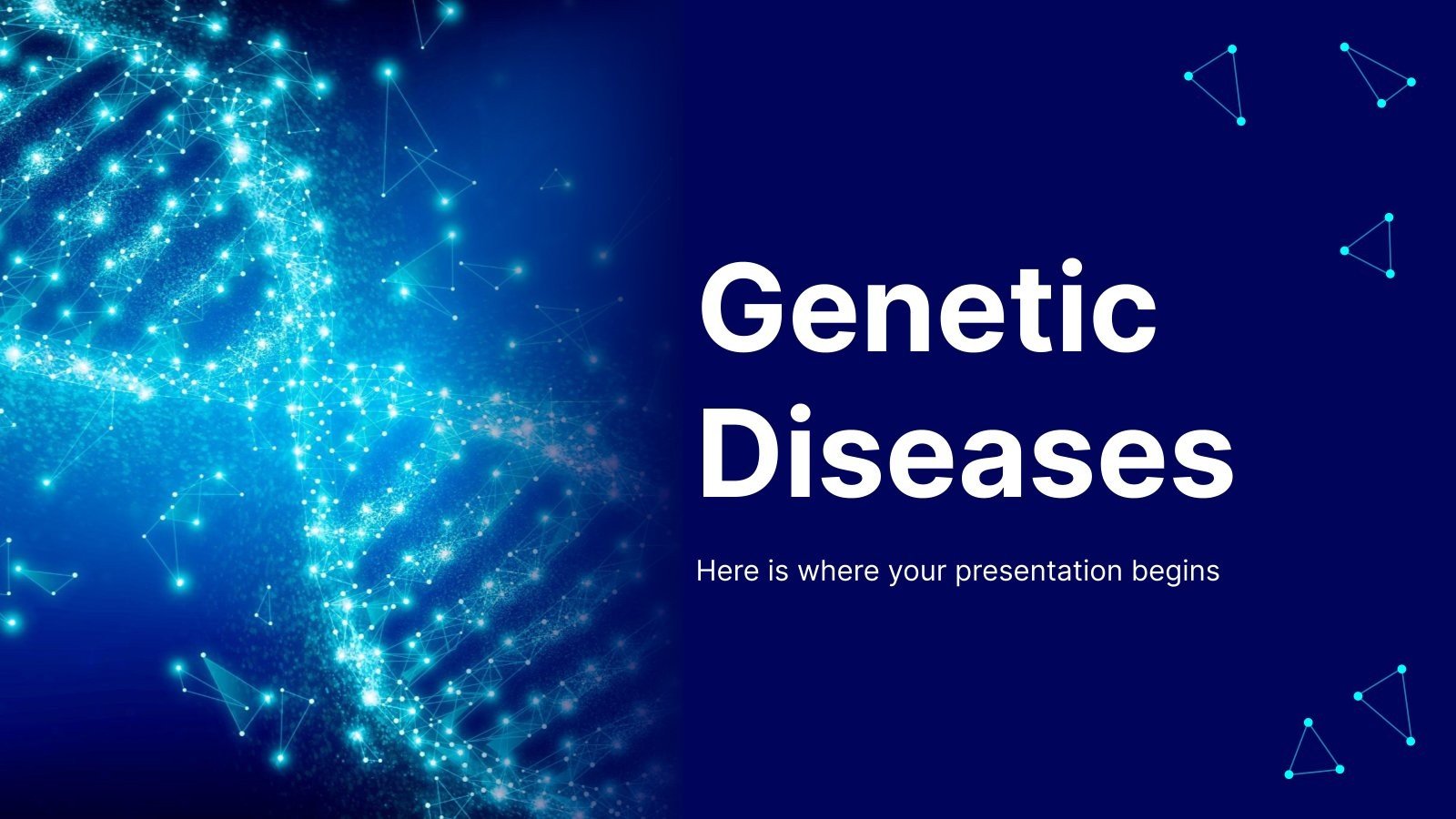 Genetic Diseases

Here is where your presentation begins